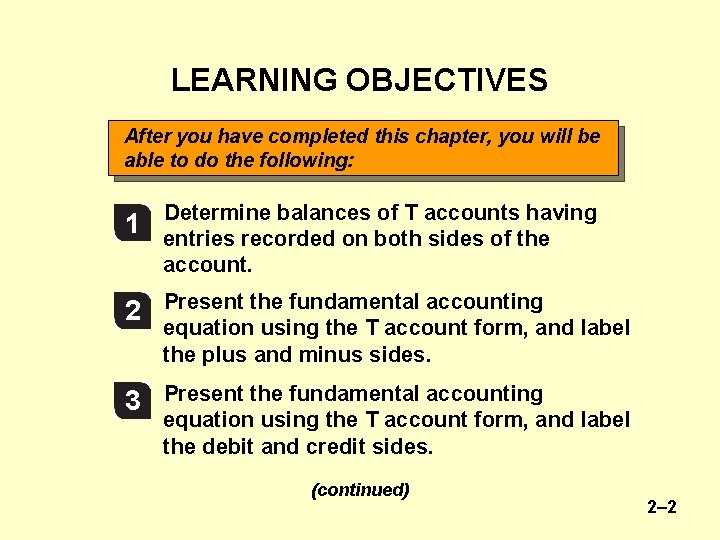 LEARNING OBJECTIVES

After you have completed this chapter, you will be able to do the following:

1 Determine balances of T accounts having entries recorded on both sides of the account.

2 Present the fundamental accounting equation using the T account form, and label the plus and minus sides.

3 Present the fundamental accounting equation using the T account form, and label the debit and credit sides.

(continued)

2–2